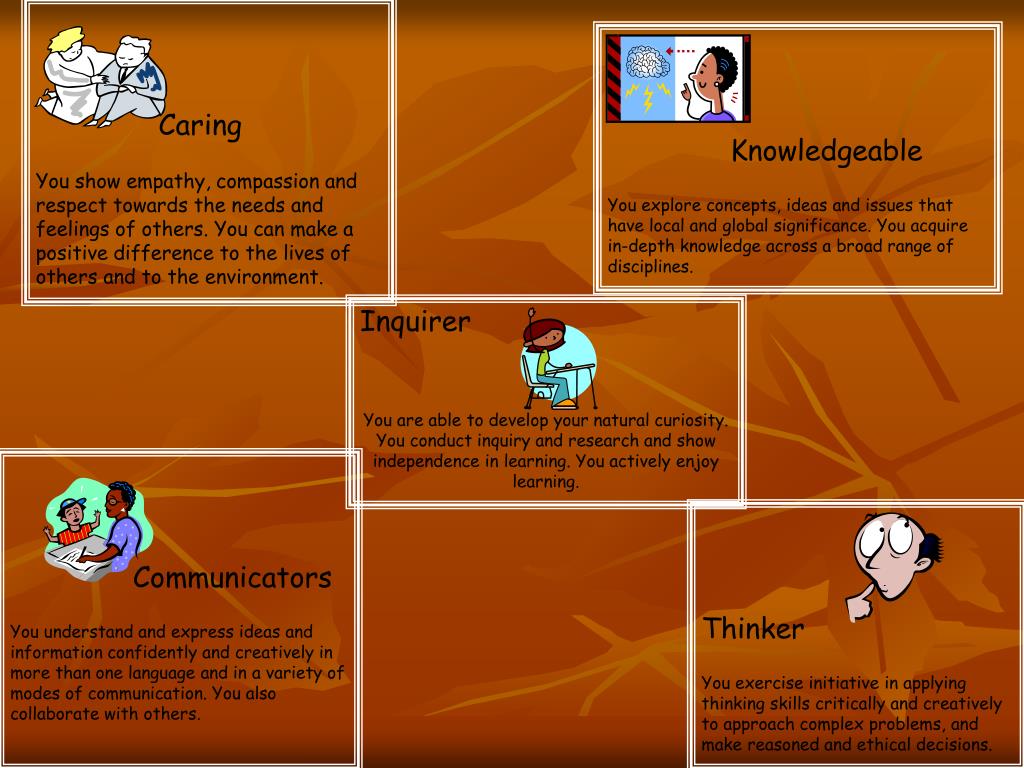 Caring

You show empathy, compassion and respect towards the needs and feelings of others. You can make a positive difference to the lives of others and to the environment.

Knowledgeable

You explore concepts, ideas and issues that have local and global significance. You acquire in-depth knowledge across a broad range of disciplines.

Inquirer

You are able to develop your natural curiosity. You conduct inquiry and research and show independence in learning. You actively enjoy learning.

Communicators

You understand and express ideas and information confidently and creatively in more than one language and in a variety of modes of communication. You also collaborate with others.

Thinker

You exercise initiative in applying thinking skills critically and creatively to approach complex problems, and make reasoned and ethical decisions.